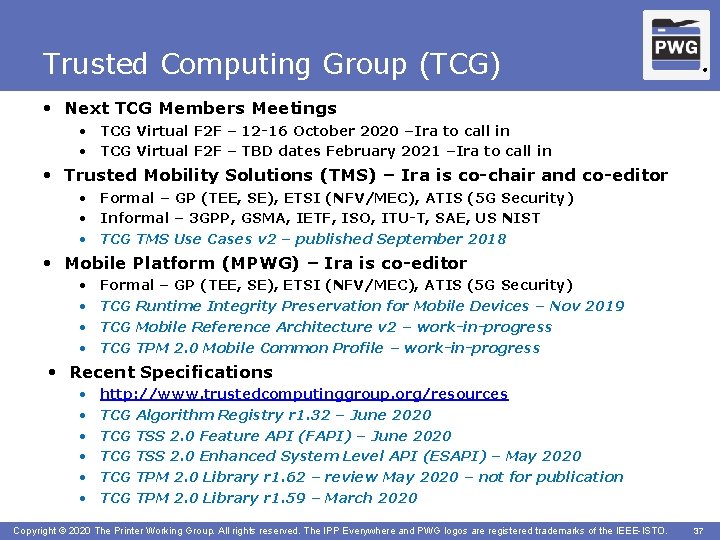 Trusted Computing Group (TCG)

PWG

• Next TCG Members Meetings
  • TCG Virtual F2F – 12-16 October 2020 –Ira to call in
  • TCG Virtual F2F – TBD dates February 2021 –Ira to call in

• Trusted Mobility Solutions (TMS) – Ira is co-chair and co-editor
  • Formal – GP (TEE, SE), ETSI (NFV/MEC), ATIS (5G Security)
  • Informal – 3GPP, GSMA, IETF, ISO, ITU-T, SAE, US NIST
  • TCG TMS Use Cases v2 – published September 2018

• Mobile Platform (MPWG) – Ira is co-editor
  • Formal – GP (TEE, SE), ETSI (NFV/MEC), ATIS (5G Security)
  • TCG Runtime Integrity Preservation for Mobile Devices – Nov 2019
  • TCG Mobile Reference Architecture v2 – work-in-progress
  • TCG TPM 2.0 Mobile Common Profile – work-in-progress

• Recent Specifications
  • http://www.trustedcomputinggroup.org/resources
  • TCG Algorithm Registry r1.32 – June 2020
  • TCG TSS 2.0 Feature API (FAPI) – June 2020
  • TCG TSS 2.0 Enhanced System Level API (ESAPI) – May 2020
  • TCG TPM 2.0 Library r1.62 – review May 2020 – not for publication
  • TCG TPM 2.0 Library r1.59 – March 2020

Copyright © 2020 The Printer Working Group. All rights reserved. The IPP Everywhere and PWG logos are registered trademarks of the IEEE-ISTO. 37